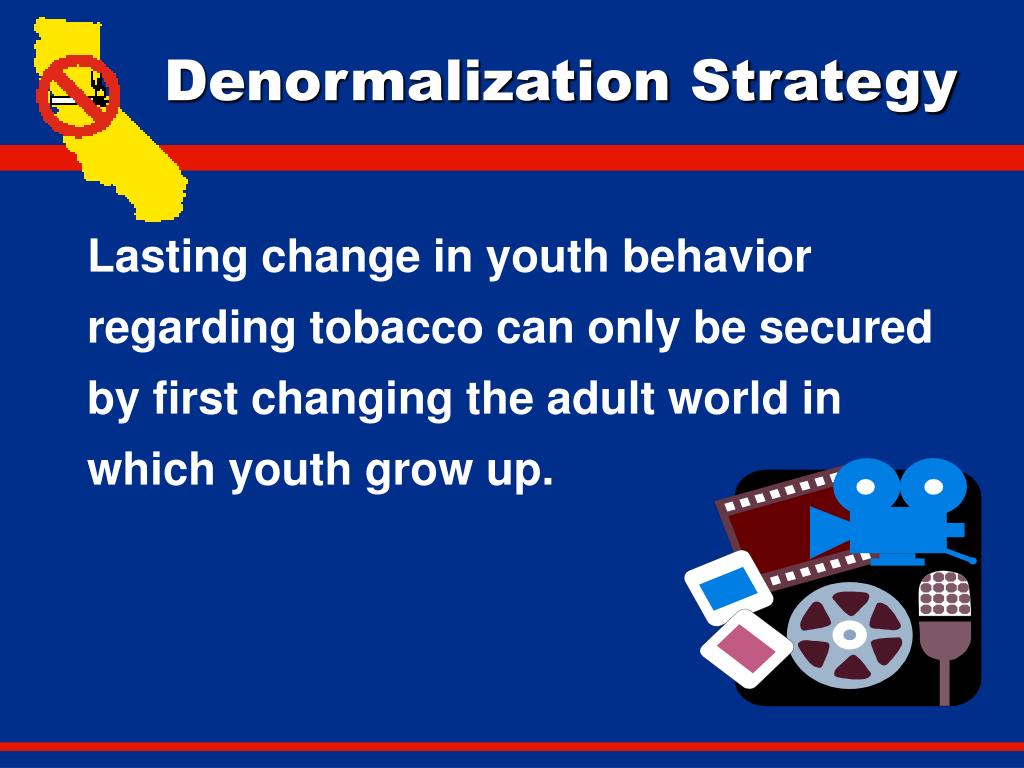 Denormalization Strategy

Lasting change in youth behavior regarding tobacco can only be secured by first changing the adult world in which youth grow up.